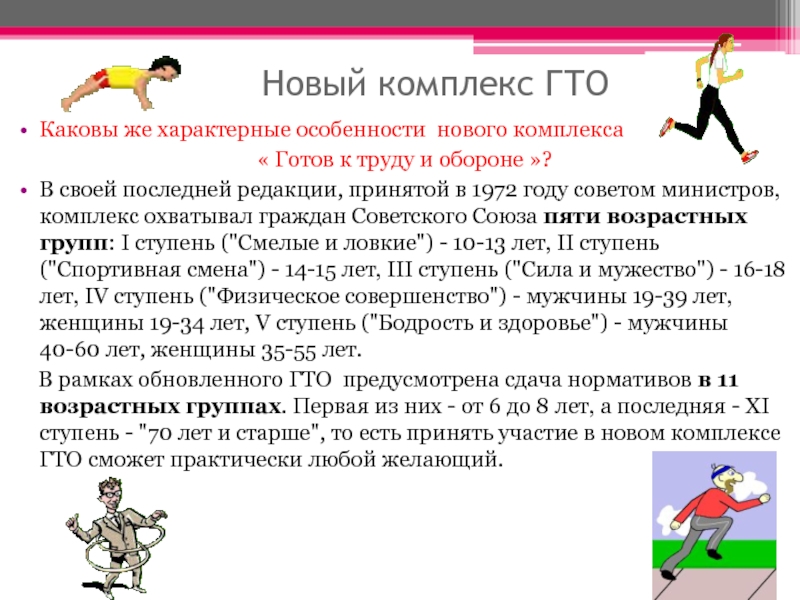 Новый комплекс ГТО

• Каковы же характерные особенности нового комплекса « Готов к труду и обороне »?

• В своей последней редакции, принятой в 1972 году советом министров, комплекс охватывал граждан Советского Союза пяти возрастных групп: I ступень ("Смелые и ловкие") - 10-13 лет, II ступень ("Спортивная смена") - 14-15 лет, III ступень ("Сила и мужество") - 16-18 лет, IV ступень ("Физическое совершенство") - мужчины 19-39 лет, женщины 19-34 лет, V ступень ("Бодрость и здоровье") - мужчины 40-60 лет, женщины 35-55 лет.

В рамках обновленного ГТО предусмотрена сдача нормативов в 11 возрастных группах. Первая из них - от 6 до 8 лет, а последняя - XI ступень - "70 лет и старше", то есть принять участие в новом комплексе ГТО сможет практически любой желающий.